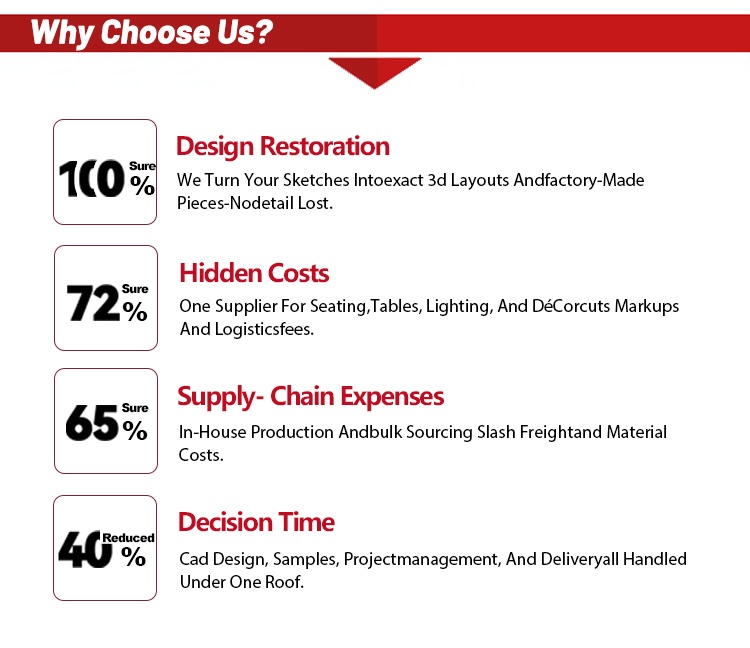 Why Choose Us?

100 Sure %

Design Restoration

We Turn Your Sketches Intoexact 3d Layouts Andfactory-Made Pieces-Nodetail Lost.

72 Sure %

Hidden Costs

One Supplier For Seating,Tables, Lighting, And DéCorcuts Markups And Logisticsfees.

65 Sure %

Supply- Chain Expenses

In-House Production Andbulk Sourcing Slash Freightand Material Costs.

40 Reduced %

Decision Time

Cad Design, Samples, Projectmanagement, And Deliveryall Handled Under One Roof.